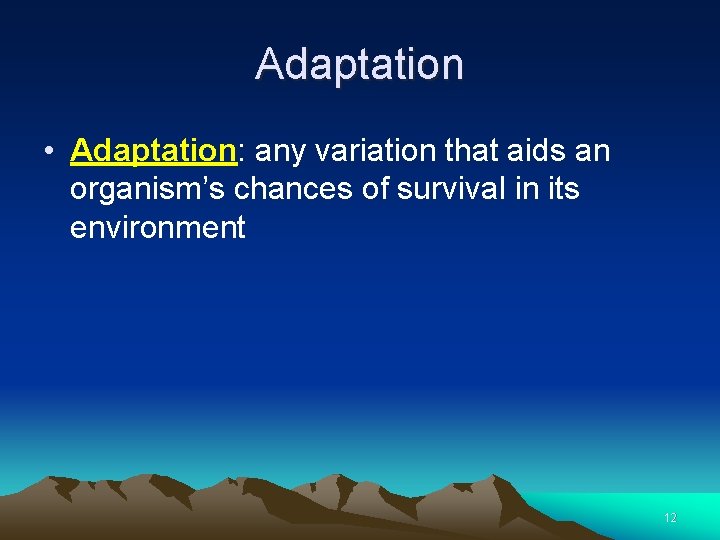 Adaptation

• Adaptation: any variation that aids an organism’s chances of survival in its environment

12